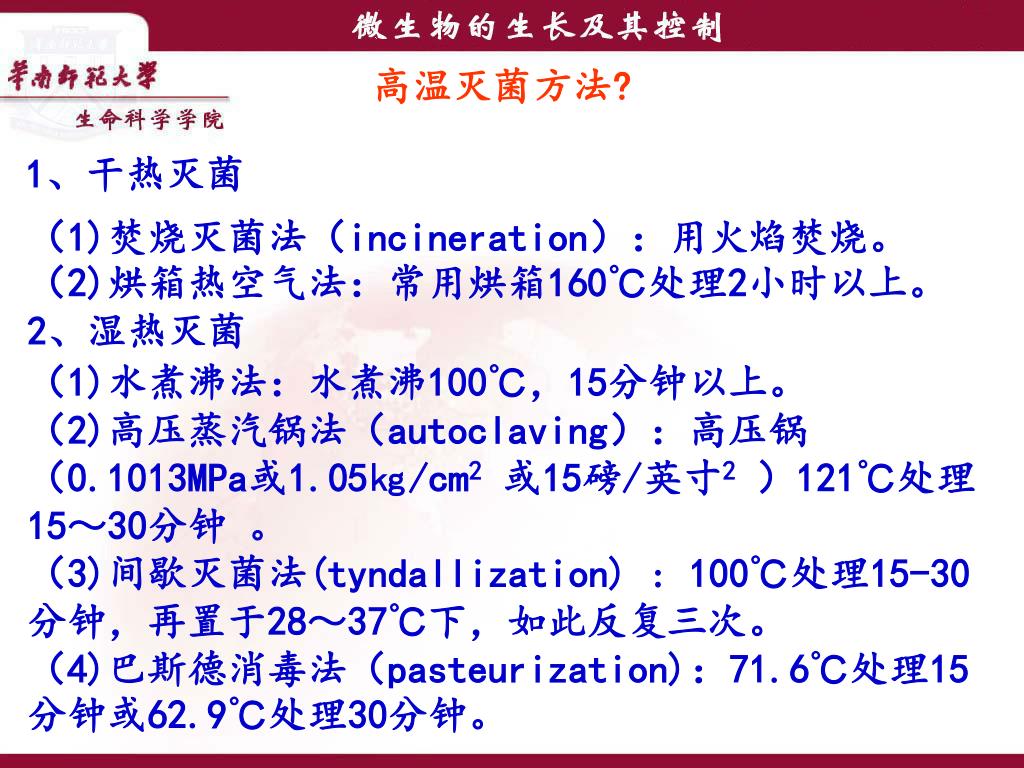 微生物的生长及其控制

华南师范大学
生命科学学院

高温灭菌方法?

1、干热灭菌

(1)焚烧灭菌法（incineration）：用火焰焚烧。
(2)烘箱热空气法：常用烘箱160℃处理2小时以上。

2、湿热灭菌

(1)水煮沸法：水煮沸100℃，15分钟以上。
(2)高压蒸汽锅法（autoclaving）：高压锅（0.1013MPa或1.05kg/cm$^2$ 或15磅/英寸$^2$ ）121℃处理15～30分钟 。
(3)间歇灭菌法(tyndallization) ：100℃处理15-30分钟，再置于28～37℃下，如此反复三次。
(4)巴斯德消毒法（pasteurization)：71.6℃处理15分钟或62.9℃处理30分钟。